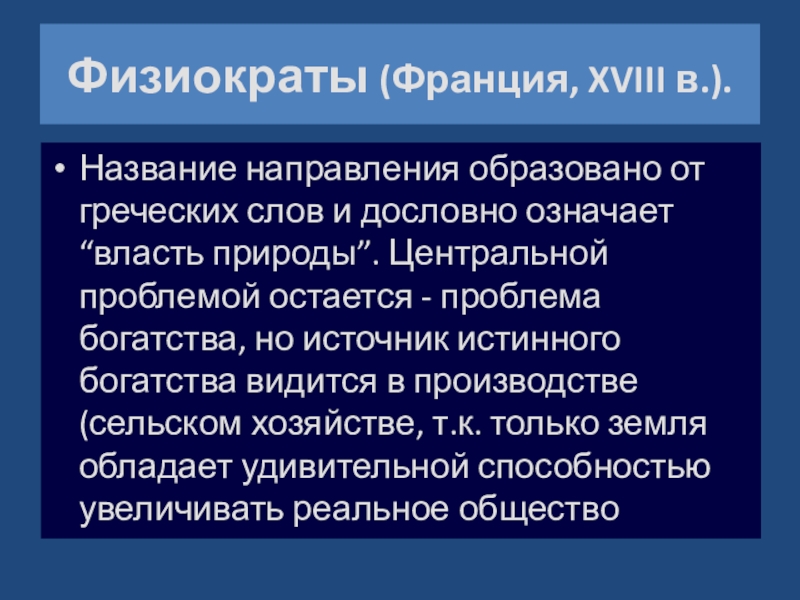 Физиократы (Франция, XVIII в.).

• Название направления образовано от греческих слов и дословно означает “власть природы”. Центральной проблемой остается - проблема богатства, но источник истинного богатства видится в производстве (сельском хозяйстве, т.к. только земля обладает удивительной способностью увеличивать реальное общество